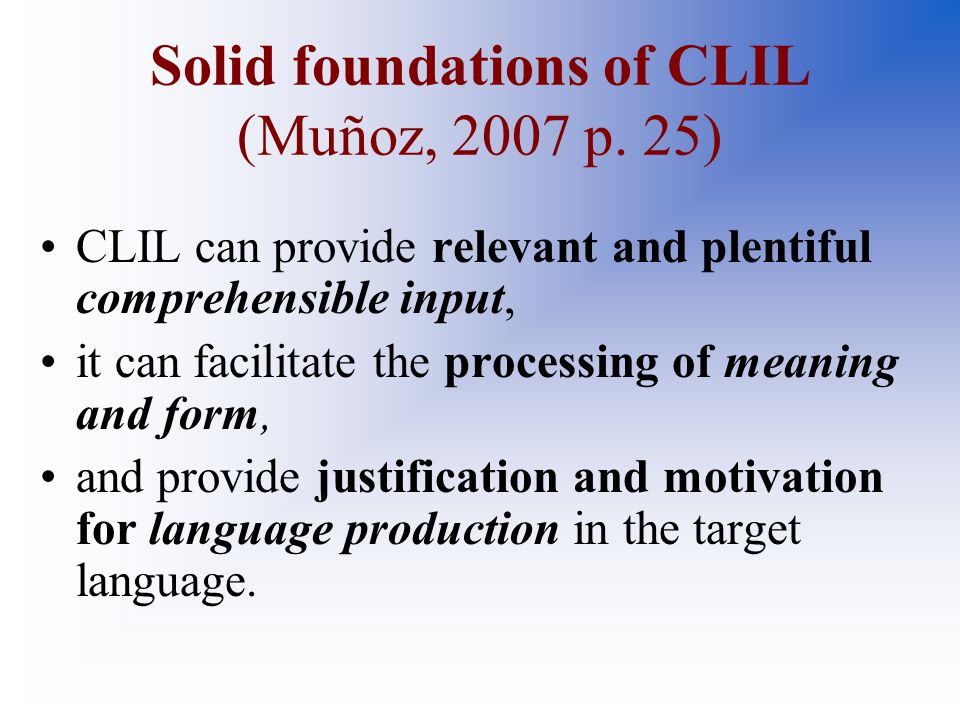 Solid foundations of CLIL
(Muñoz, 2007 p. 25)

• CLIL can provide relevant and plentiful comprehensible input,
• it can facilitate the processing of meaning and form,
• and provide justification and motivation for language production in the target language.